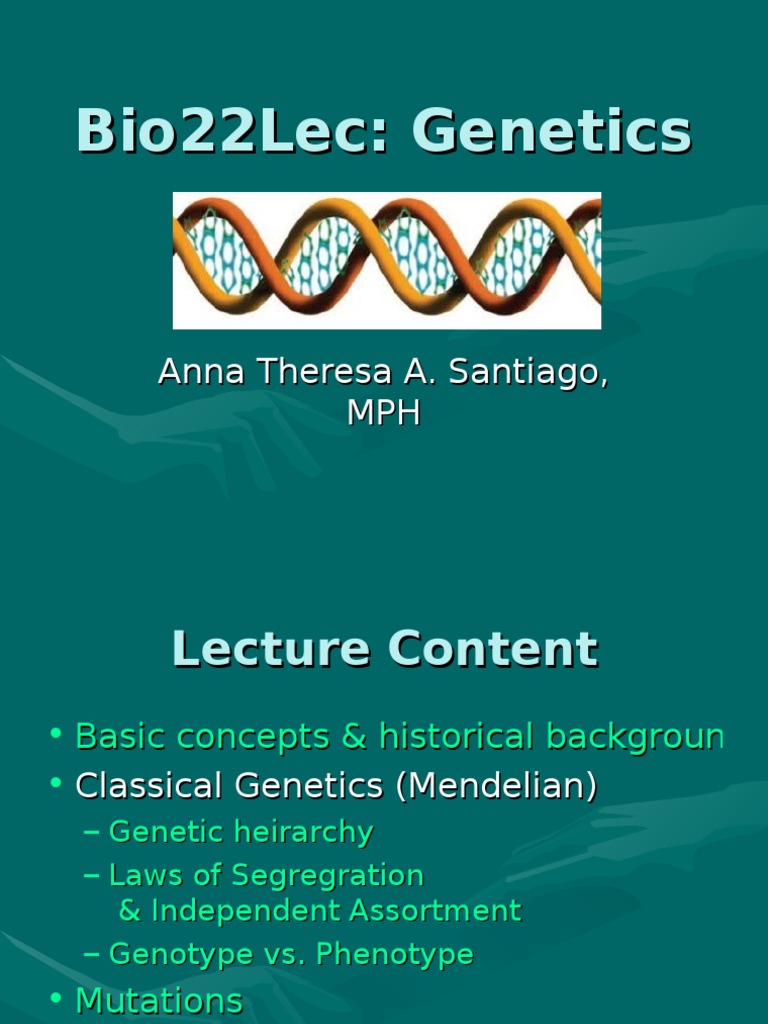 Bio22Lec: Genetics

Anna Theresa A. Santiago, MPH

Lecture Content

• Basic concepts & historical backgroun
• Classical Genetics (Mendelian)
– Genetic heirarchy
– Laws of Segregration & Independent Assortment
– Genotype vs. Phenotype
• Mutations